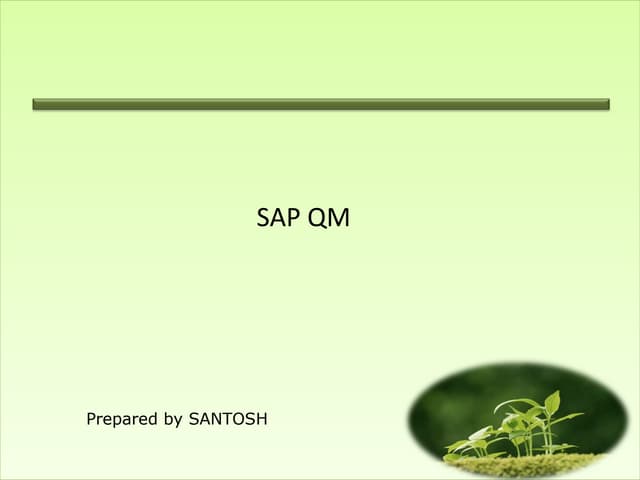 SAP QM

Prepared by SANTOSH